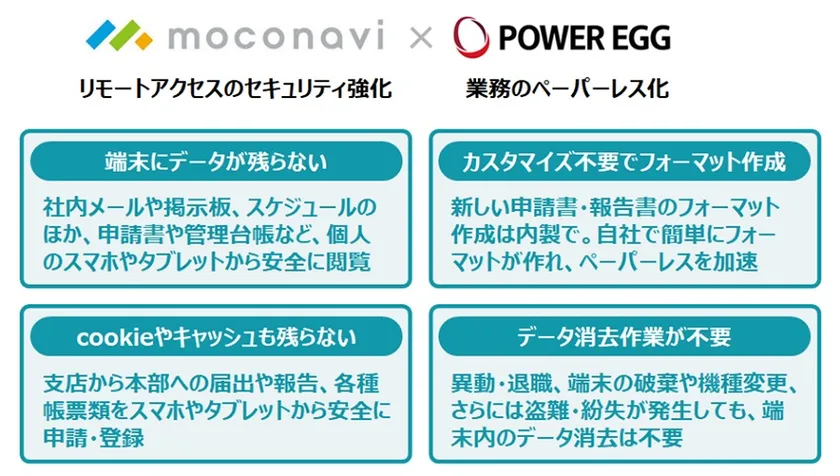 moconavi × POWER EGG

リモートアクセスのセキュリティ強化

業務のペーパーレス化

端末にデータが残らない

社内メールや掲示板、スケジュールのほか、申請書や管理台帳など、個人のスマホやタブレットから安全に閲覧

カスタマイズ不要でフォーマット作成

新しい申請書・報告書のフォーマット作成は内製で。自社で簡単にフォーマットが作れ、ペーパーレスを加速

cookieやキャッシュも残らない

支店から本部への届出や報告、各種帳票類をスマホやタブレットから安全に申請・登録

データ消去作業が不要

異動・退職、端末の破棄や機種変更、さらには盗難・紛失が発生しても、端末内のデータ消去は不要